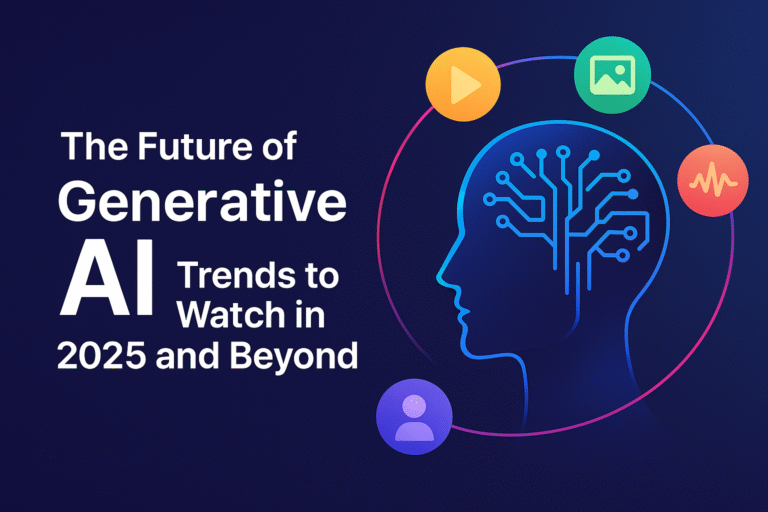 The Future of Generative AI Trends to Watch in 2025 and Beyond